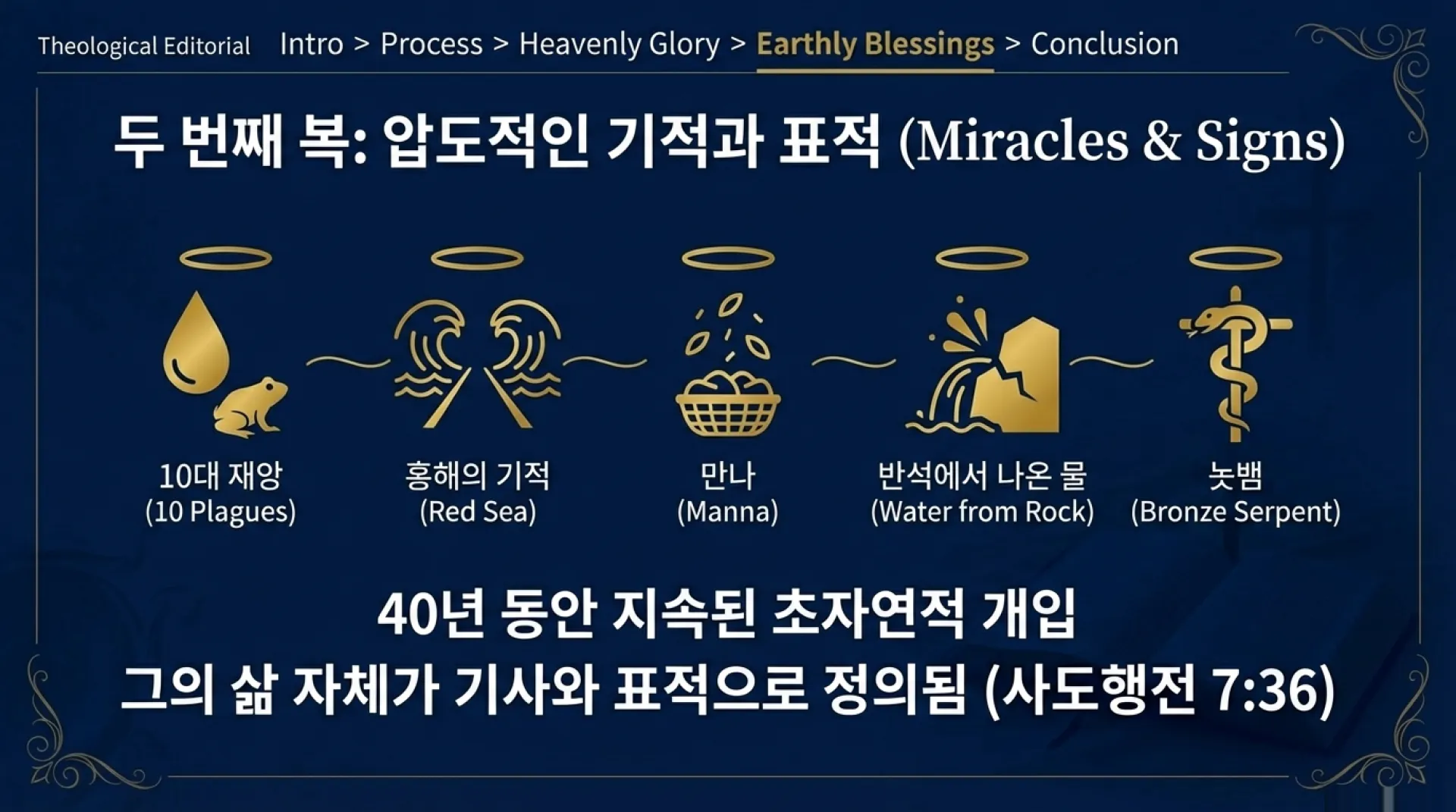 Theological Editorial Intro > Process > Heavenly Glory > Earthly Blessings > Conclusion

두 번째 복: 압도적인 기적과 표적 (Miracles & Signs)

10대 재앙
(10 Plagues)

홍해의 기적
(Red Sea)

만나
(Manna)

반석에서 나온 물
(Water from Rock)

놋뱀
(Bronze Serpent)

40년 동안 지속된 초자연적 개입
그의 삶 자체가 기사와 표적으로 정의됨 (사도행전 7:36)